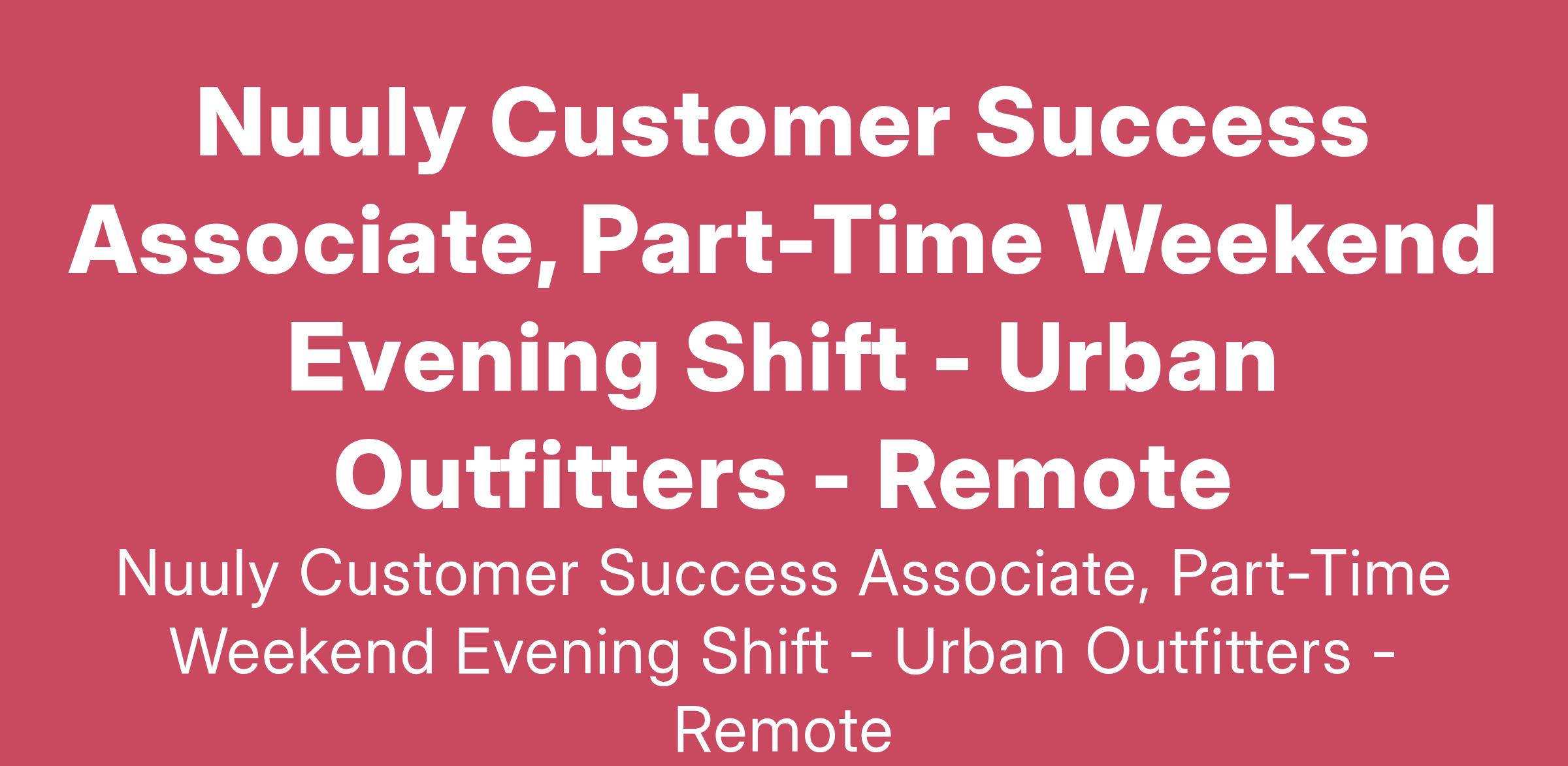 Nuuly Customer Success Associate, Part-Time Weekend Evening Shift - Urban Outfitters - Remote

Nuuly Customer Success Associate, Part-Time Weekend Evening Shift - Urban Outfitters - Remote